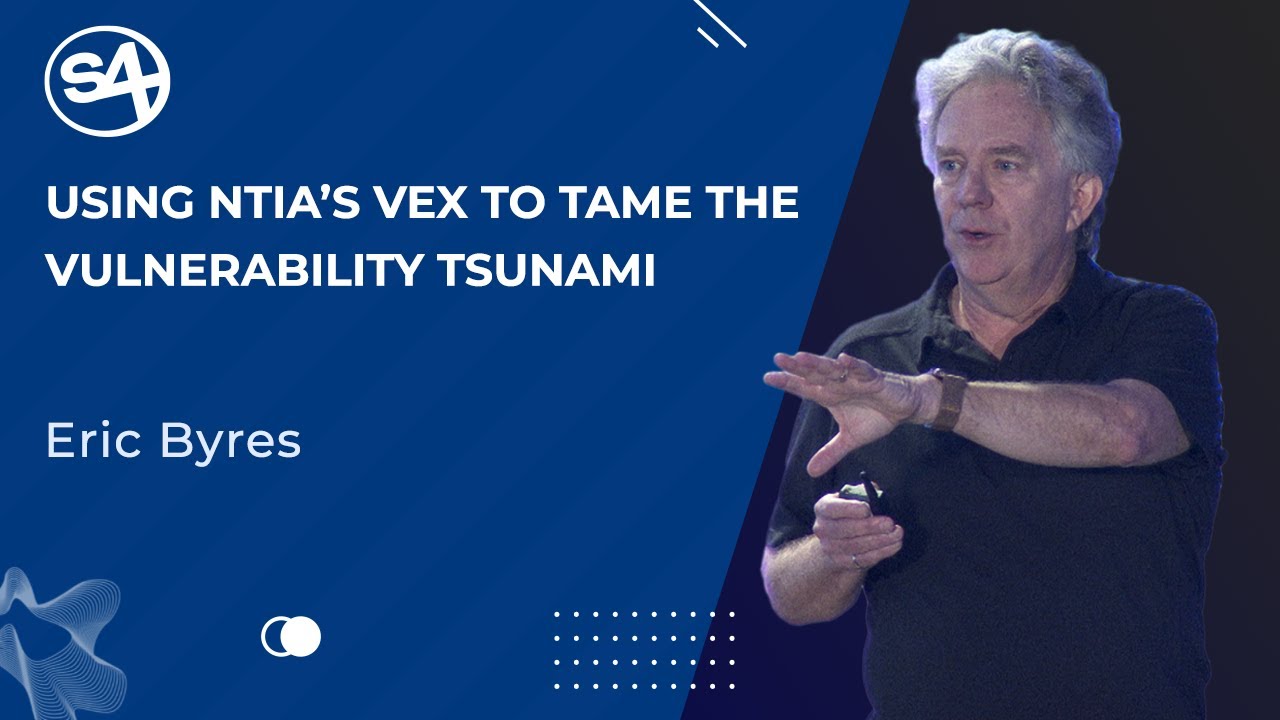 S4

USING NTIA'S VEX TO TAME THE VULNERABILITY TSUNAMI

Eric Byres